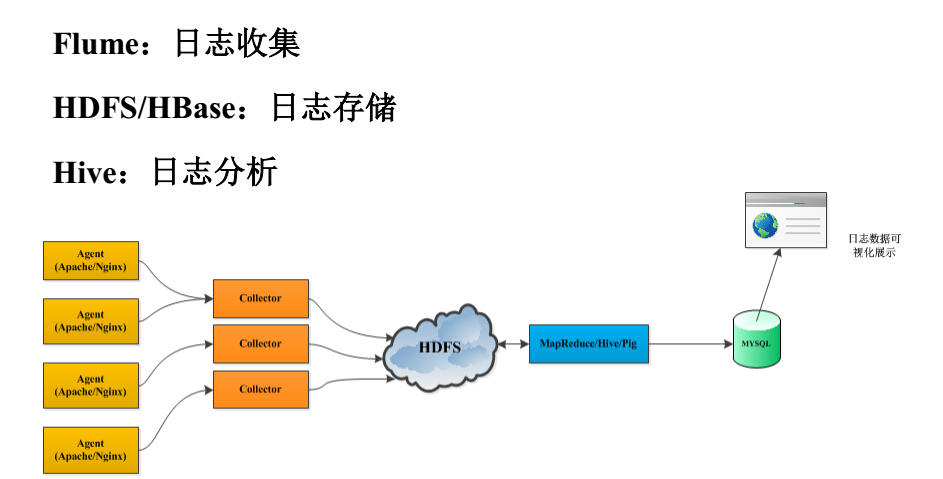 Flume：日志收集

HDFS/HBase：日志存储

Hive：日志分析

Agent (Apache/Nginx)

Agent (Apache/Nginx)

Agent (Apache/Nginx)

Agent (Apache/Nginx)

Collector

Collector

Collector

HDFS

MapReduce/Hive/Pig

MYSQL

日志数据可视化展示